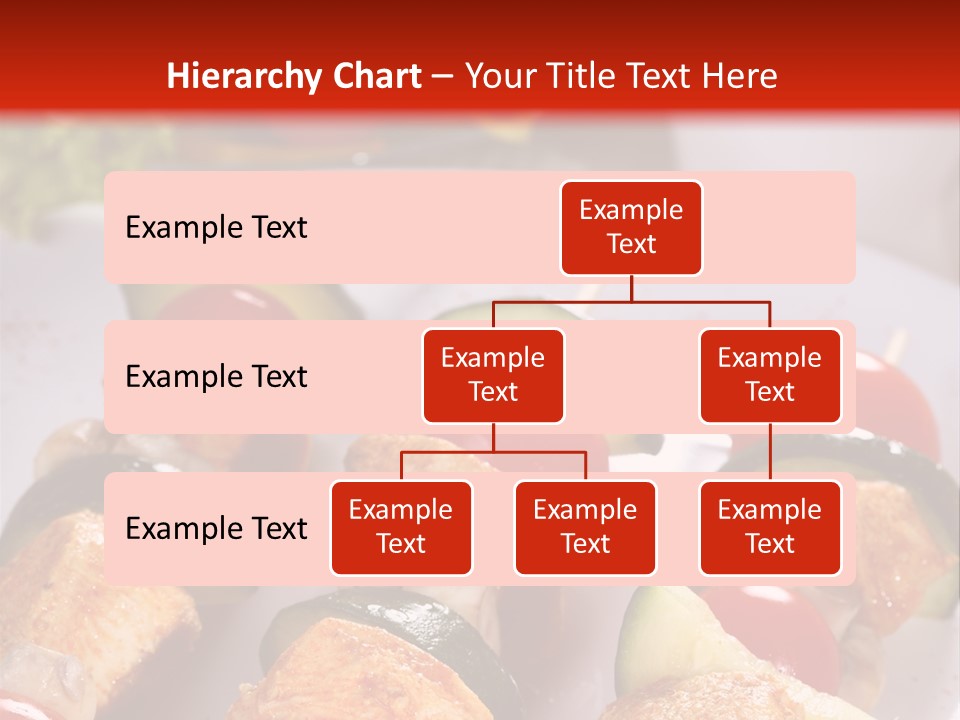 Hierarchy Chart – Your Title Text Here

Example Text

Example Text

Example Text

Example Text

Example Text

Example Text

Example Text

Example Text

Example Text